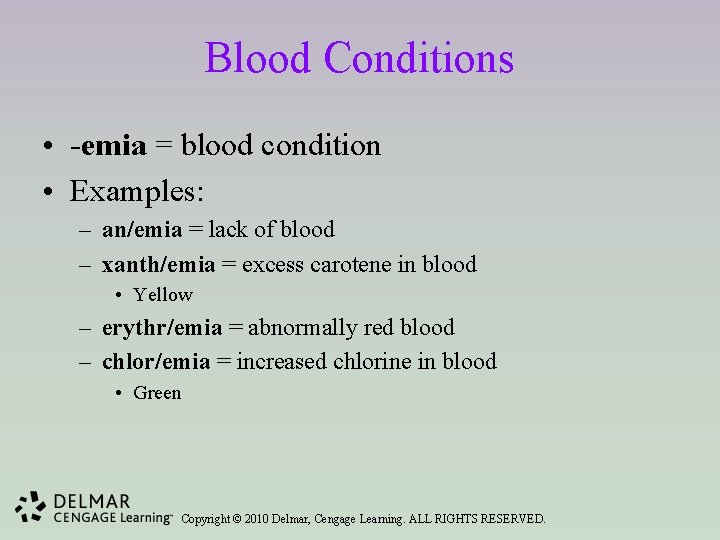 Blood Conditions

• -emia = blood condition
• Examples:
– an/emia = lack of blood
– xanth/emia = excess carotene in blood
• Yellow
– erythr/emia = abnormally red blood
– chlor/emia = increased chlorine in blood
• Green

DELMAR
CENGAGE Learning™ Copyright © 2010 Delmar, Cengage Learning. ALL RIGHTS RESERVED.